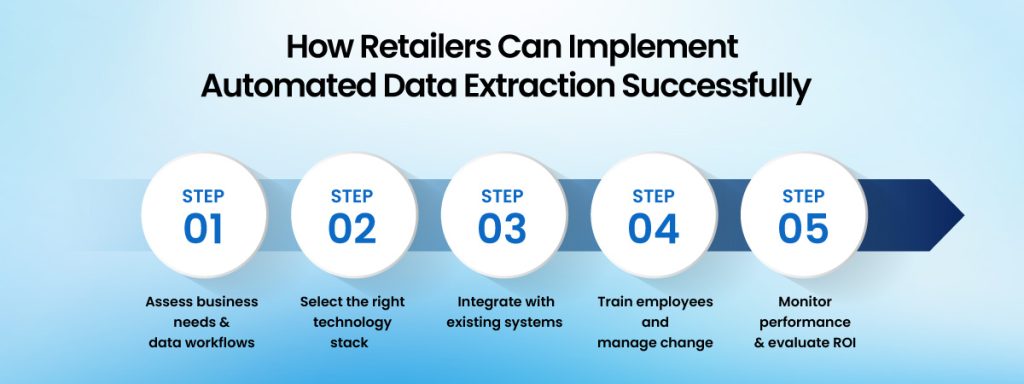 How Retailers Can Implement Automated Data Extraction Successfully

STEP
01
Assess business needs & data workflows

STEP
02
Select the right technology stack

STEP
03
Integrate with existing systems

STEP
04
Train employees and manage change

STEP
05
Monitor performance & evaluate ROI